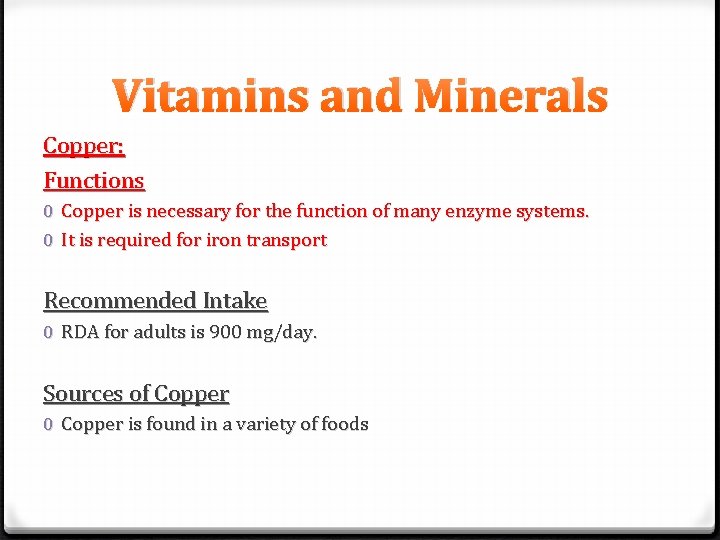 Vitamins and Minerals

Copper:

Functions

0 Copper is necessary for the function of many enzyme systems.
0 It is required for iron transport

Recommended Intake

0 RDA for adults is 900 mg/day.

Sources of Copper

0 Copper is found in a variety of foods